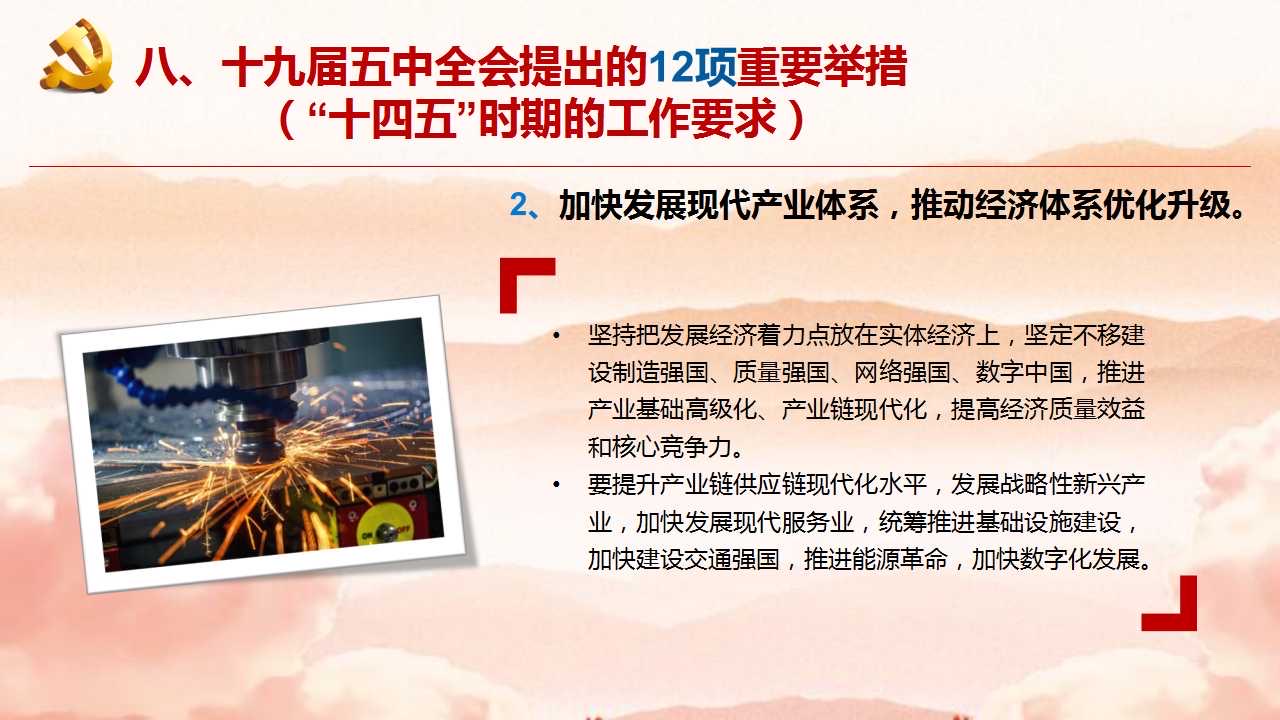 八、十九届五中全会提出的12项重要举措
（“十四五”时期的工作要求）

2、加快发展现代产业体系，推动经济体系优化升级。

• 坚持把发展经济着力点放在实体经济上，坚定不移建设制造强国、质量强国、网络强国、数字中国，推进产业基础高级化、产业链现代化，提高经济质量效益和核心竞争力。

• 要提升产业链供应链现代化水平，发展战略性新兴产业，加快发展现代服务业，统筹推进基础设施建设，加快建设交通强国，推进能源革命，加快数字化发展。